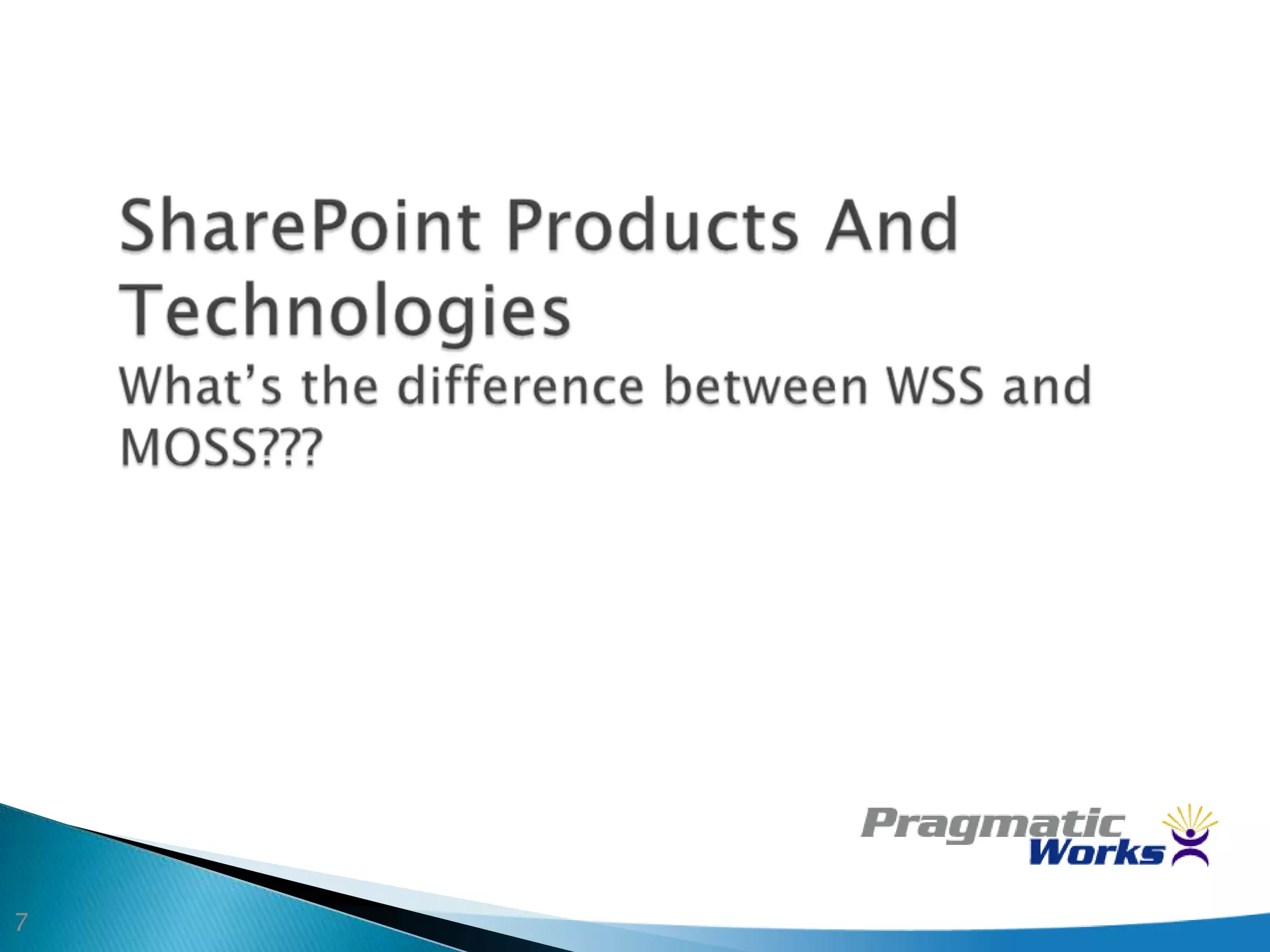 SharePoint Products And Technologies
What's the difference between WSS and MOSS???

Pragmatic Works

7